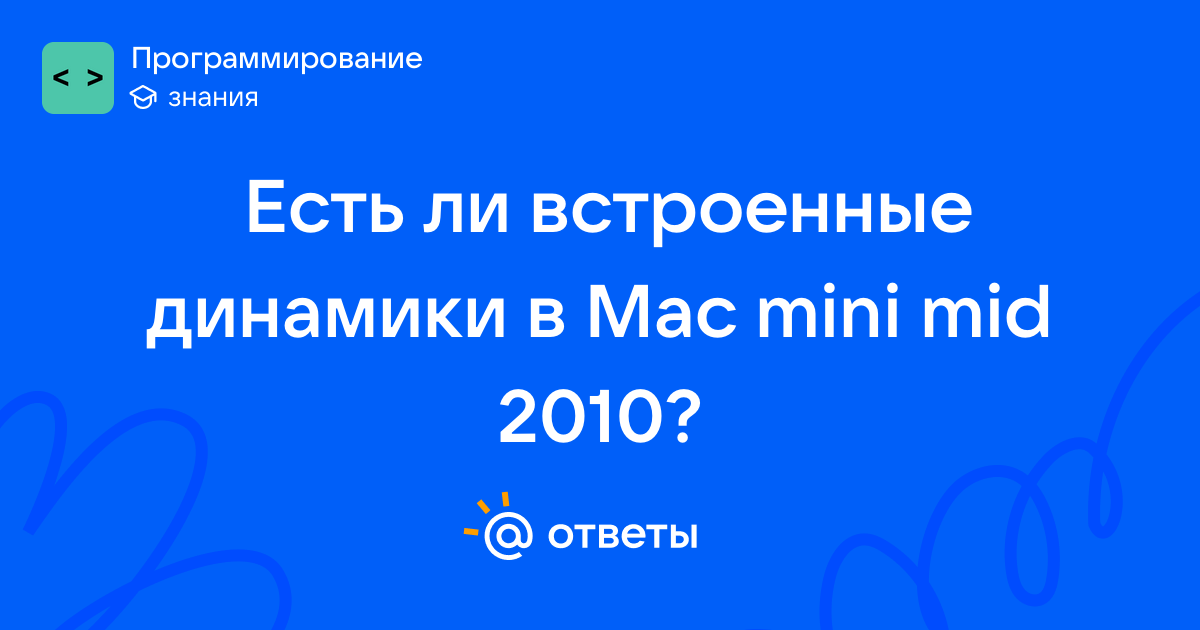 < >
Программирование
знания

Есть ли встроенные динамики в Mac mini mid 2010?

@ ответы